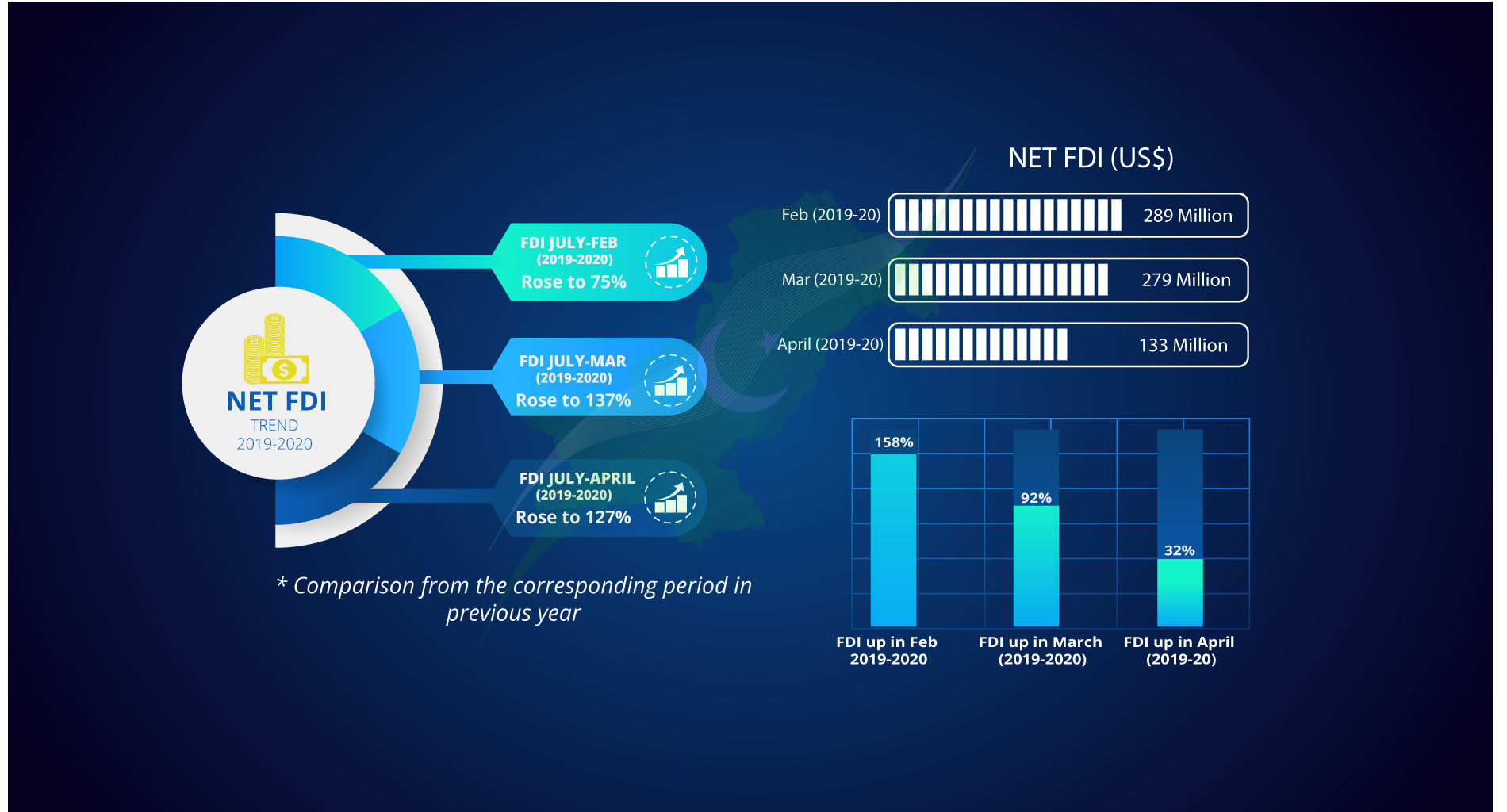 NET FDI
TREND
2019-2020

FDI JULY-FEB
(2019-2020)
Rose to 75%

FDI JULY-MAR
(2019-2020)
Rose to 137%

FDI JULY-APRIL
(2019-2020)
Rose to 127%

* Comparison from the corresponding period in previous year

NET FDI (US$)

Feb (2019-20) 289 Million
Mar (2019-20) 279 Million
April (2019-20) 133 Million

158%
92%
32%

FDI up in Feb 2019-2020
FDI up in March (2019-2020)
FDI up in April (2019-20)